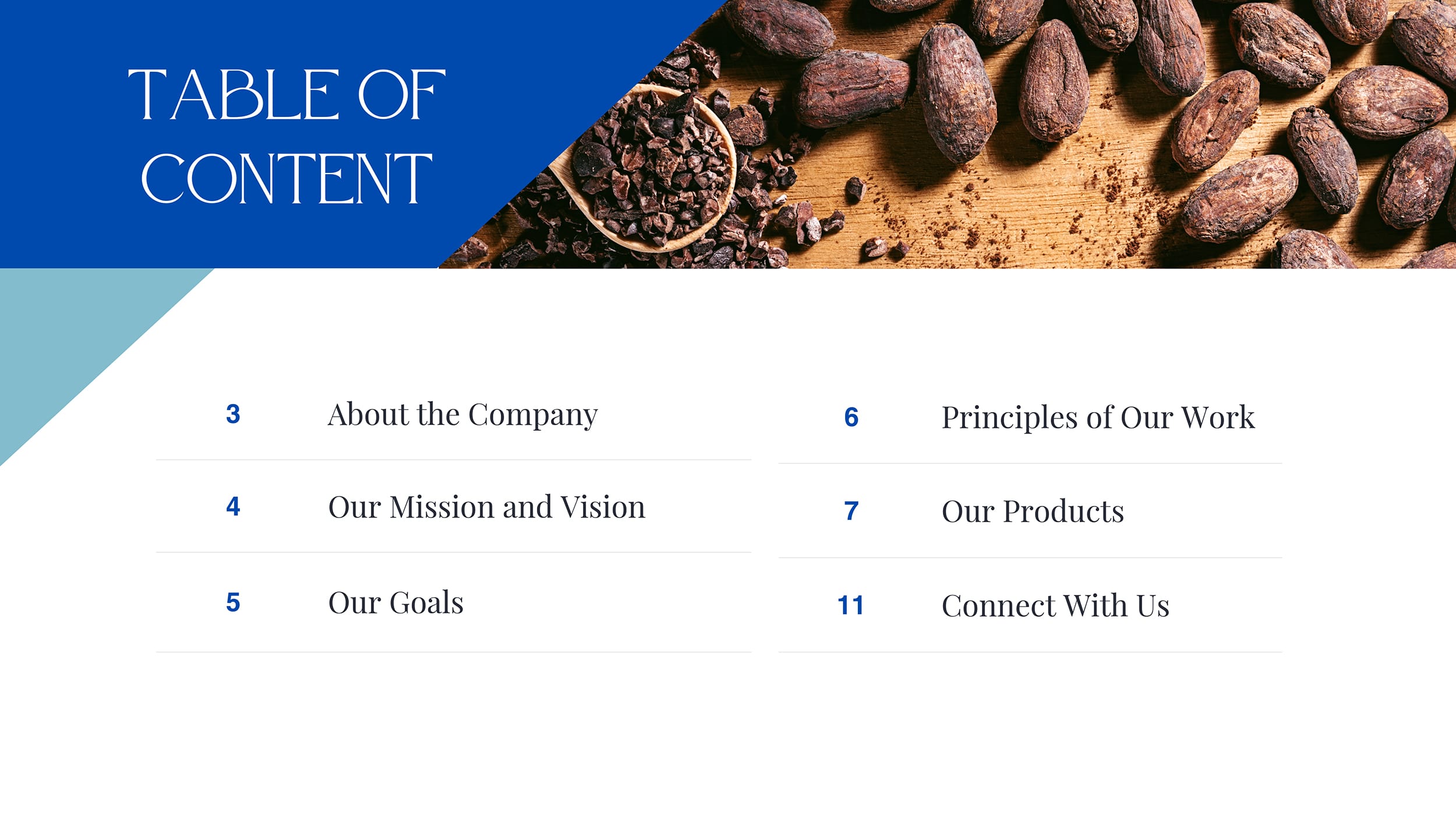 TABLE OF CONTENT

3 About the Company

4 Our Mission and Vision

5 Our Goals

6 Principles of Our Work

7 Our Products

11 Connect With Us